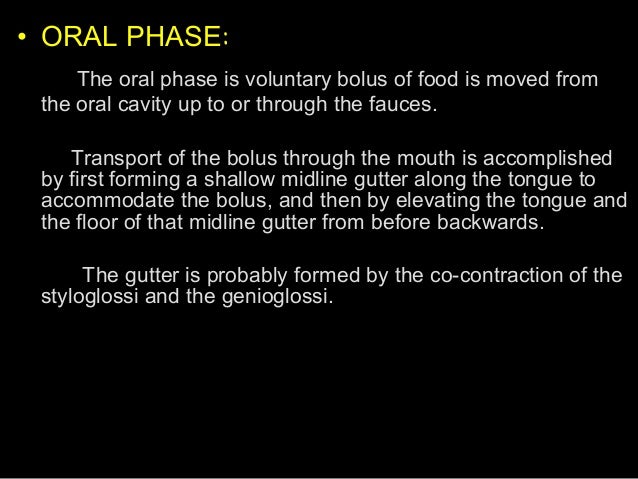 • ORAL PHASE:

The oral phase is voluntary bolus of food is moved from the oral cavity up to or through the fauces.

Transport of the bolus through the mouth is accomplished by first forming a shallow midline gutter along the tongue to accommodate the bolus, and then by elevating the tongue and the floor of that midline gutter from before backwards.

The gutter is probably formed by the co-contraction of the styloglossi and the genioglossi.